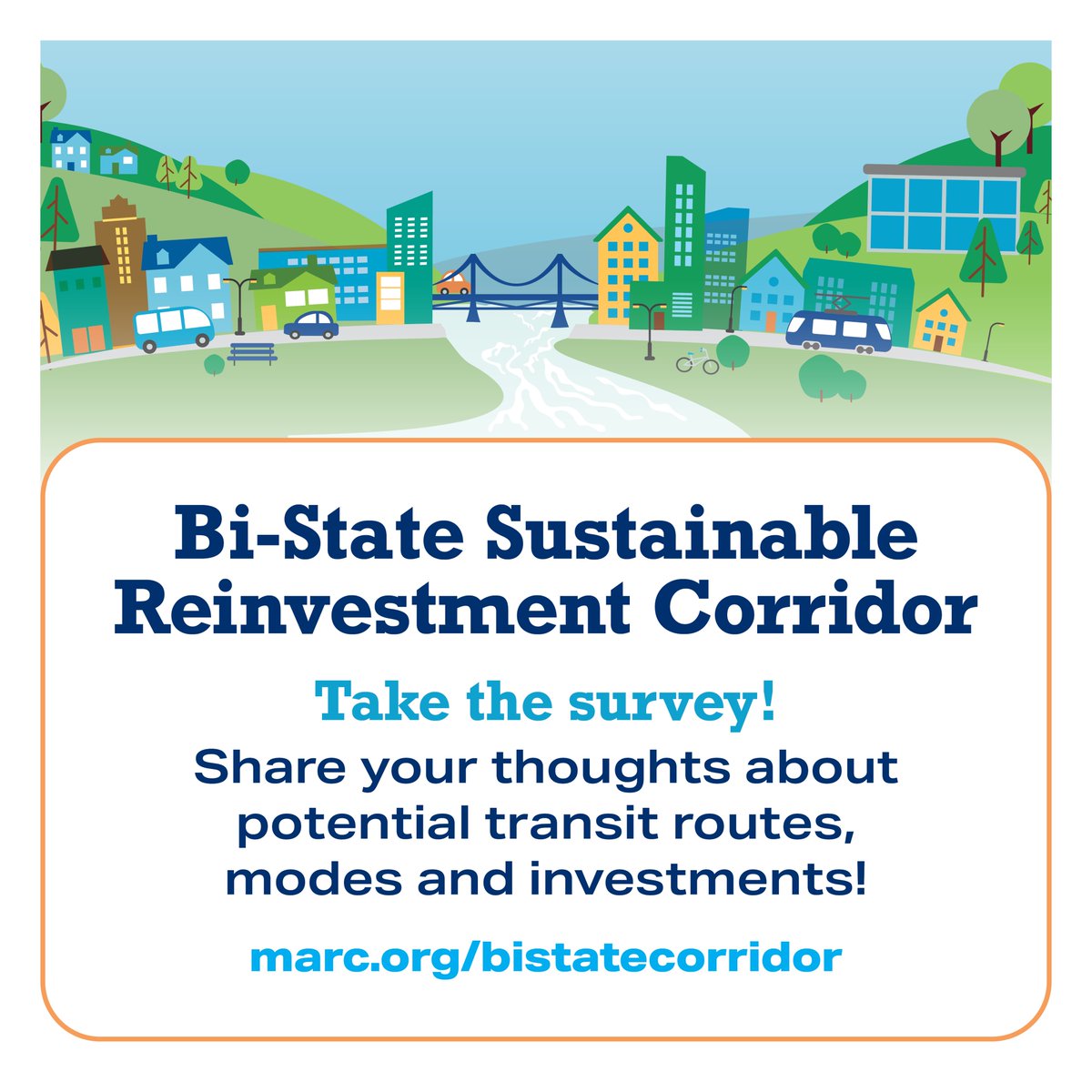 Bi-State Sustainable Reinvestment Corridor

Take the survey!

Share your thoughts about potential transit routes, modes and investments!

marc.org/bistatecorridor